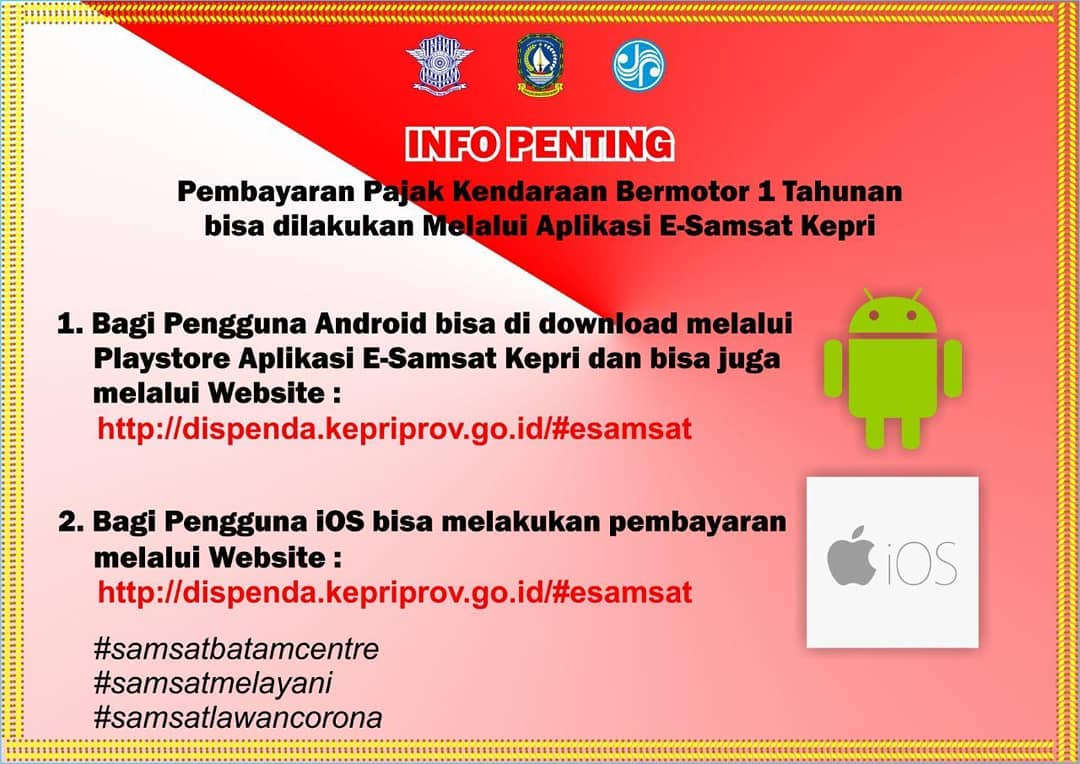 INFO PENTING

Pembayaran Pajak Kendaraan Bermotor 1 Tahunan bisa dilakukan Melalui Aplikasi E-Samsat Kepri

1. Bagi Pengguna Android bisa di download melalui Playstore Aplikasi E-Samsat Kepri dan bisa juga melalui Website :
http://dispenda.kepriprov.go.id/#esamsat

2. Bagi Pengguna iOS bisa melakukan pembayaran melalui Website :
http://dispenda.kepriprov.go.id/#esamsat

iOS

#samsatbatamcentre
#samsatmelayani
#samsatlawancorona